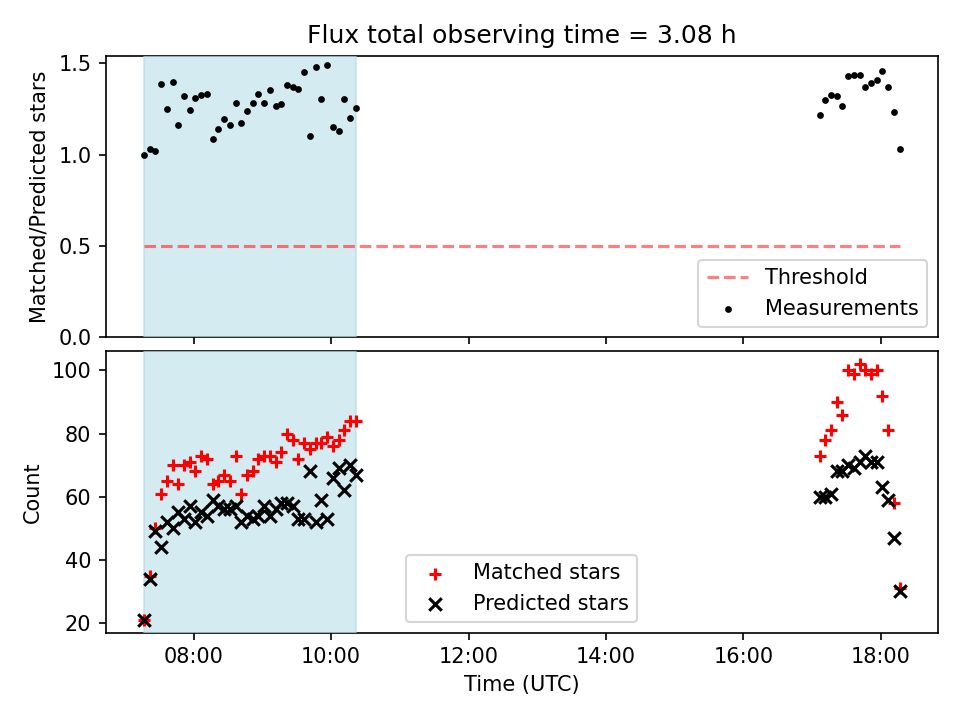 Flux total observing time = 3.08 h

Matched/Predicted stars

1.5
1.0
0.5
0.0

Threshold
Measurements

Count

100
80
60
40
20

Matched stars
Predicted stars

08:00
10:00
12:00
14:00
16:00
18:00

Time (UTC)